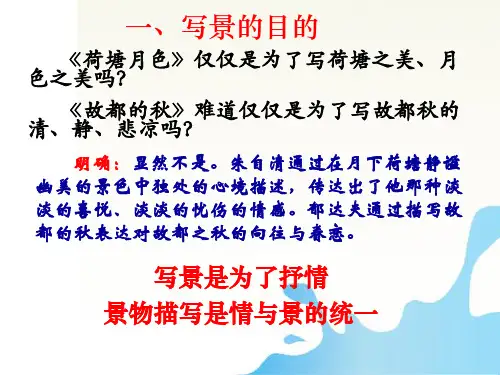 一、写景的目的

《荷塘月色》仅仅是为了写荷塘之美、月色之美吗？

《故都的秋》难道仅仅是为了写故都秋的清、静、悲凉吗？

明确：显然不是。朱自清通过在月下荷塘静谧幽美的景色中独处的心境描述，传达出了他那种淡淡的喜悦、淡淡的忧伤的情感。郁达夫通过描写故都的秋表达对故都之秋的向往与眷恋。

写景是为了抒情
景物描写是情与景的统一